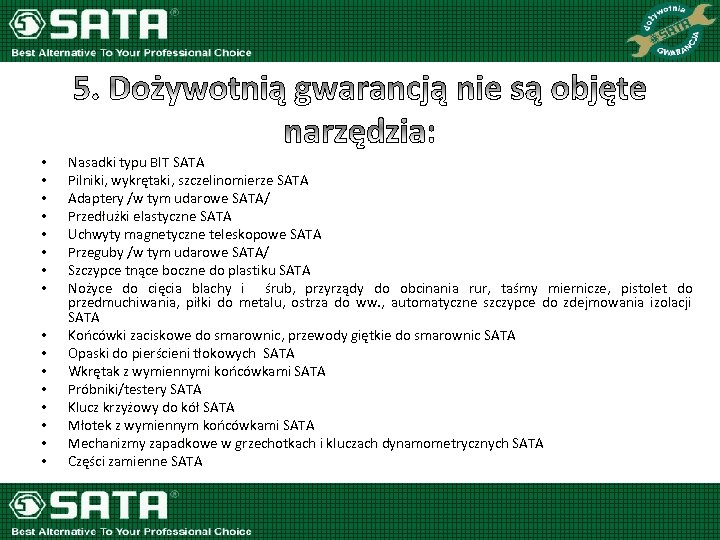 SATA®
Best Alternative To Your Professional Choice

dożywotnia
SATA
GWARANCJA

5. Dożywotnią gwarancją nie są objęte narzędzia:

• Nasadki typu BIT SATA
• Pilniki, wykrętaki, szczelinomierze SATA
• Adaptery /w tym udarowe SATA/
• Przedłużki elastyczne SATA
• Uchwyty magnetyczne teleskopowe SATA
• Przeguby /w tym udarowe SATA/
• Szczypce tnące boczne do plastiku SATA
• Nożyce do cięcia blachy i śrub, przyrządy do obcinania rur, taśmy miernicze, pistolet do przedmuchiwania, piłki do metalu, ostrza do ww., automatyczne szczypce do zdejmowania izolacji SATA
• Końcówki zaciskowe do smarownic, przewody giętkie do smarownic SATA
• Opaski do pierścieni tłokowych SATA
• Wkrętak z wymiennymi końcówkami SATA
• Próbniki/testery SATA
• Klucz krzyżowy do kół SATA
• Młotek z wymiennym końcówkami SATA
• Mechanizmy zapadkowe w grzechotkach i kluczach dynamometrycznych SATA
• Części zamienne SATA

SATA®
Best Alternative To Your Professional Choice